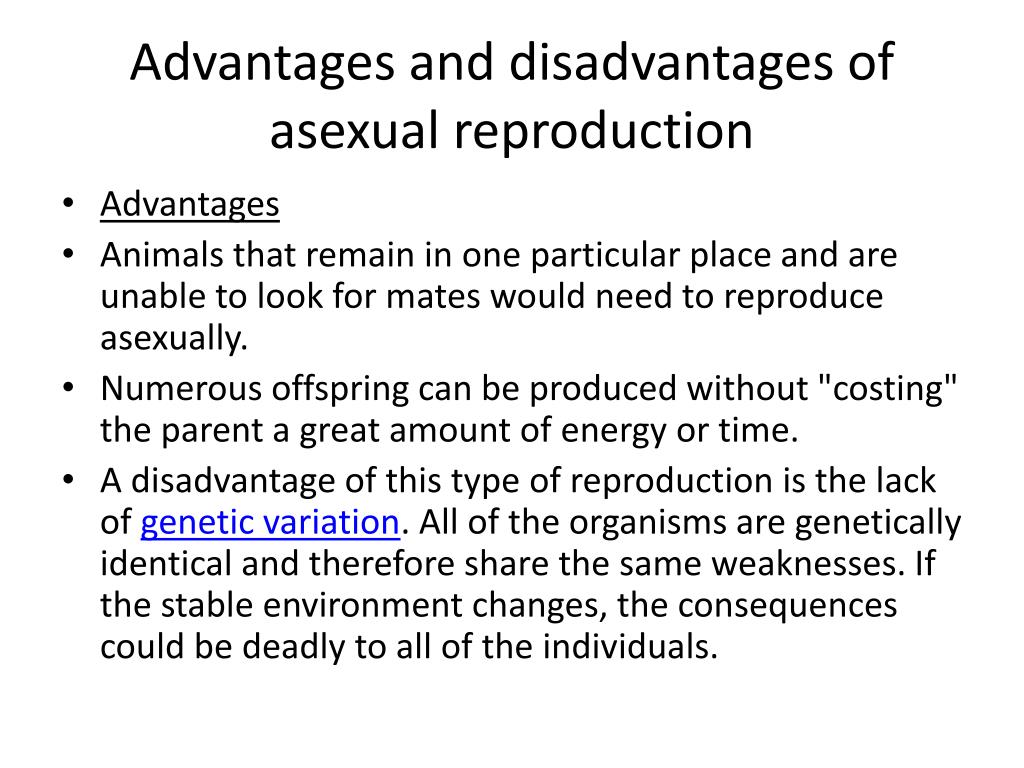 Advantages and disadvantages of asexual reproduction

• Advantages
• Animals that remain in one particular place and are unable to look for mates would need to reproduce asexually.
• Numerous offspring can be produced without "costing" the parent a great amount of energy or time.
• A disadvantage of this type of reproduction is the lack of genetic variation. All of the organisms are genetically identical and therefore share the same weaknesses. If the stable environment changes, the consequences could be deadly to all of the individuals.